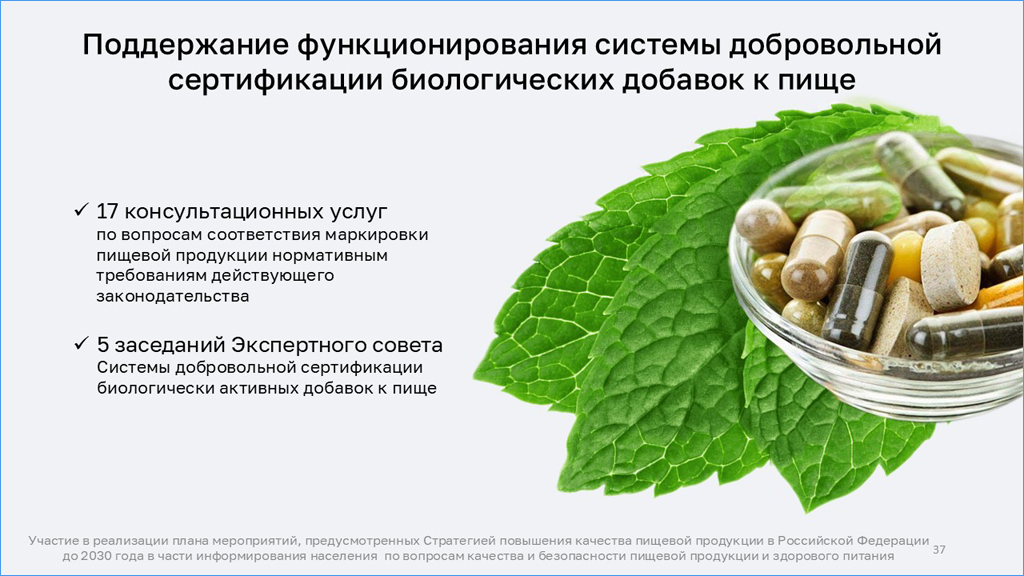 Поддержание функционирования системы добровольной сертификации биологических добавок к пище

✓ 17 консультационных услуг
по вопросам соответствия маркировки пищевой продукции нормативным требованиям действующего законодательства

✓ 5 заседаний Экспертного совета
Системы добровольной сертификации биологически активных добавок к пище

Участие в реализации плана мероприятий, предусмотренных Стратегией повышения качества пищевой продукции в Российской Федерации до 2030 года в части информирования населения по вопросам качества и безопасности пищевой продукции и здорового питания

37